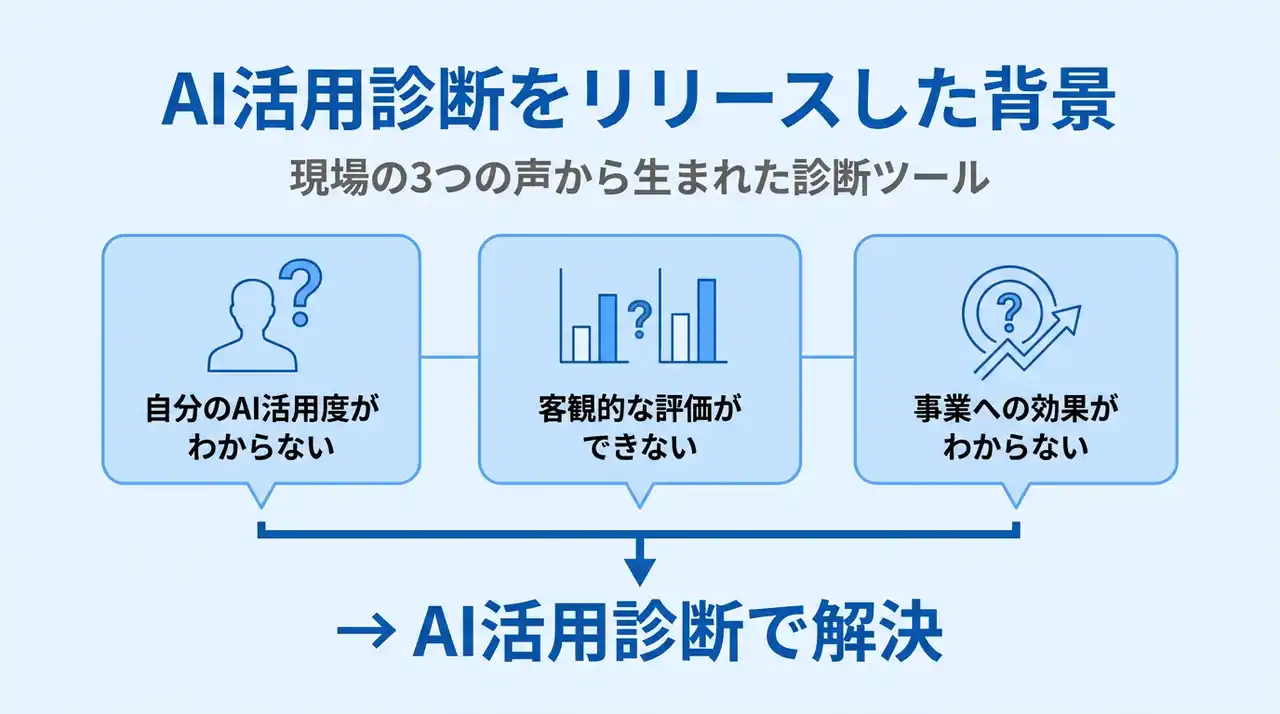 AI活用診断をリリースした背景

現場の3つの声から生まれた診断ツール

自分のAI活用度がわからない

客観的な評価ができない

事業への効果がわからない

→ AI活用診断で解決